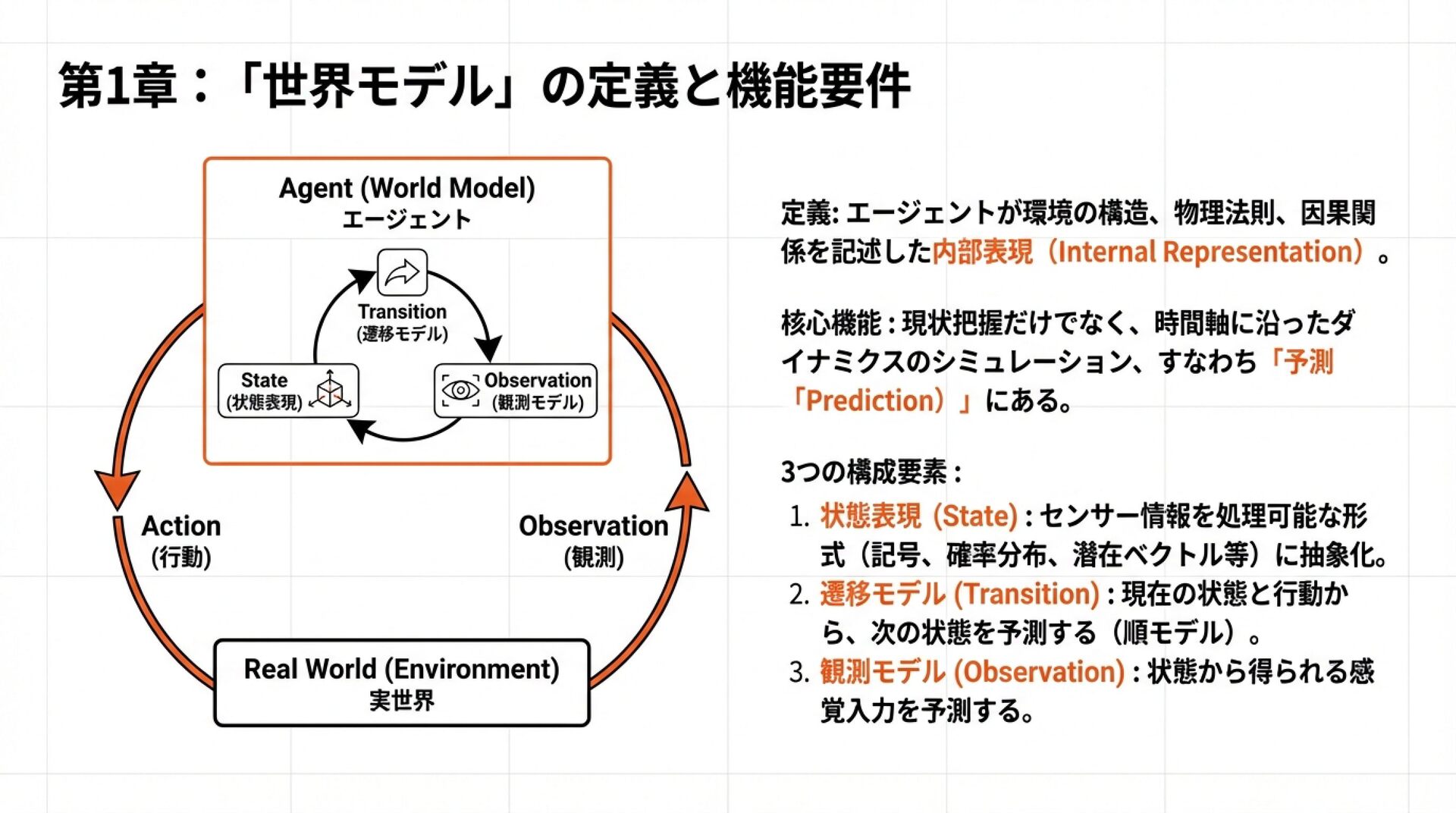 第1章：「世界モデル」の定義と機能要件

Agent (World Model)
エージェント

Transition
(遷移モデル)

State
(状態表現)

Observation
(観測モデル)

Action
(行動)

Observation
(観測)

Real World (Environment)
実世界

定義: エージェントが環境の構造、物理法則、因果関係を記述した内部表現（Internal Representation）。

核心機能：現状把握だけでなく、時間軸に沿ったダイナミクスのシミュレーション、すなわち「予測「Prediction）」にある。

3つの構成要素：

1. 状態表現 (State)：センサー情報を処理可能な形式（記号、確率分布、潜在ベクトル等）に抽象化。
2. 遷移モデル (Transition)：現在の状態と行動から、次の状態を予測する（順モデル）。
3. 観測モデル (Observation)：状態から得られる感覚入力を予測する。